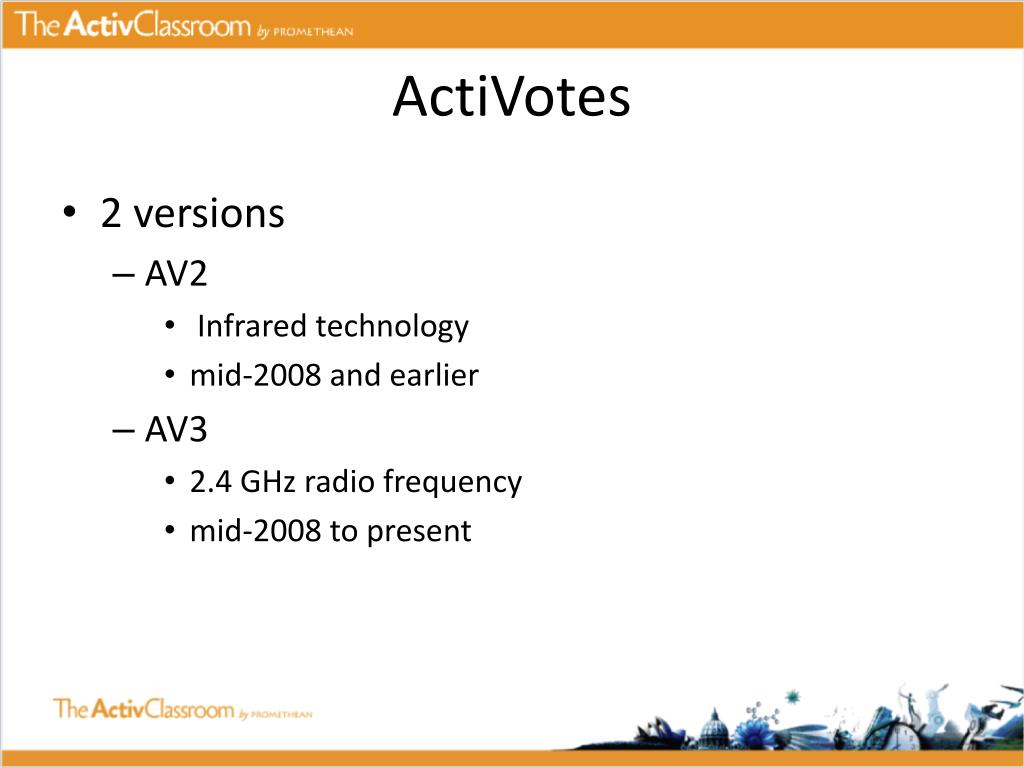 The ActivClassroom by PROMETHEAN

ActiVotes

• 2 versions
– AV2
• Infrared technology
• mid-2008 and earlier
– AV3
• 2.4 GHz radio frequency
• mid-2008 to present

The ActivClassroom by PROMETHEAN